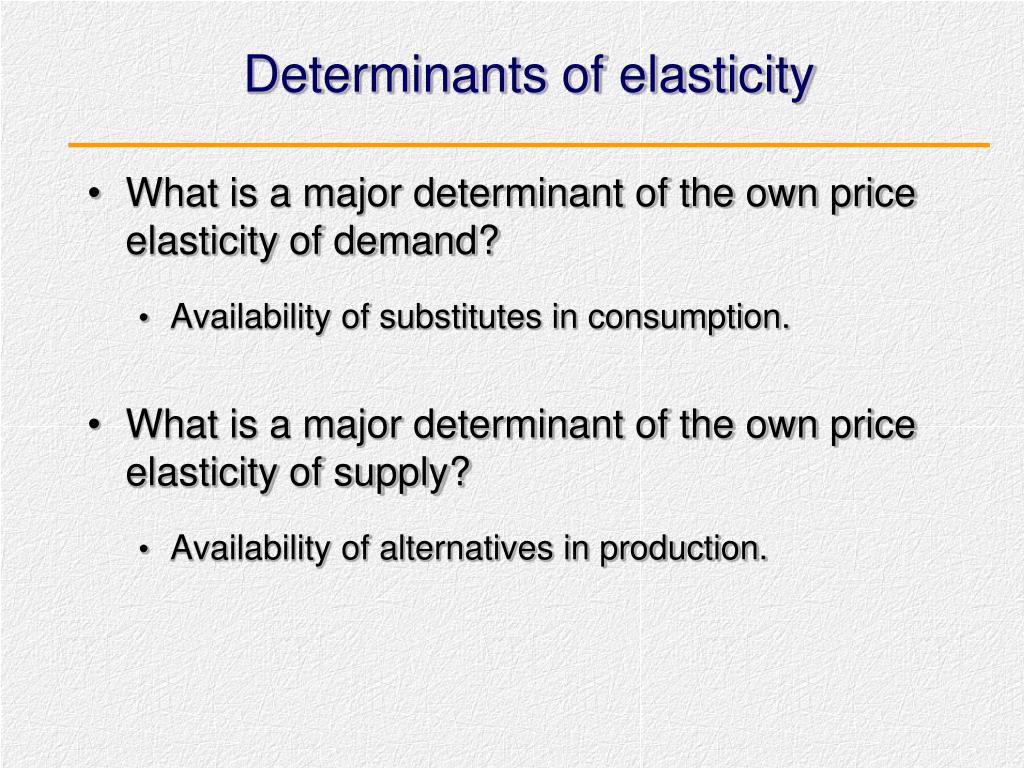 Determinants of elasticity

• What is a major determinant of the own price elasticity of demand?

• Availability of substitutes in consumption.

• What is a major determinant of the own price elasticity of supply?

• Availability of alternatives in production.